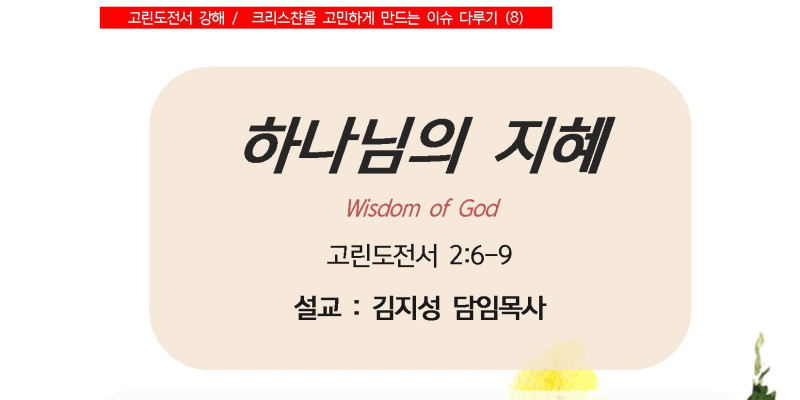 고린도전서 강해 / 크리스챤을 고민하게 만드는 이슈 다루기 (8)

하나님의 지혜

Wisdom of God

고린도전서 2:6-9

설교 : 김지성 담임목사